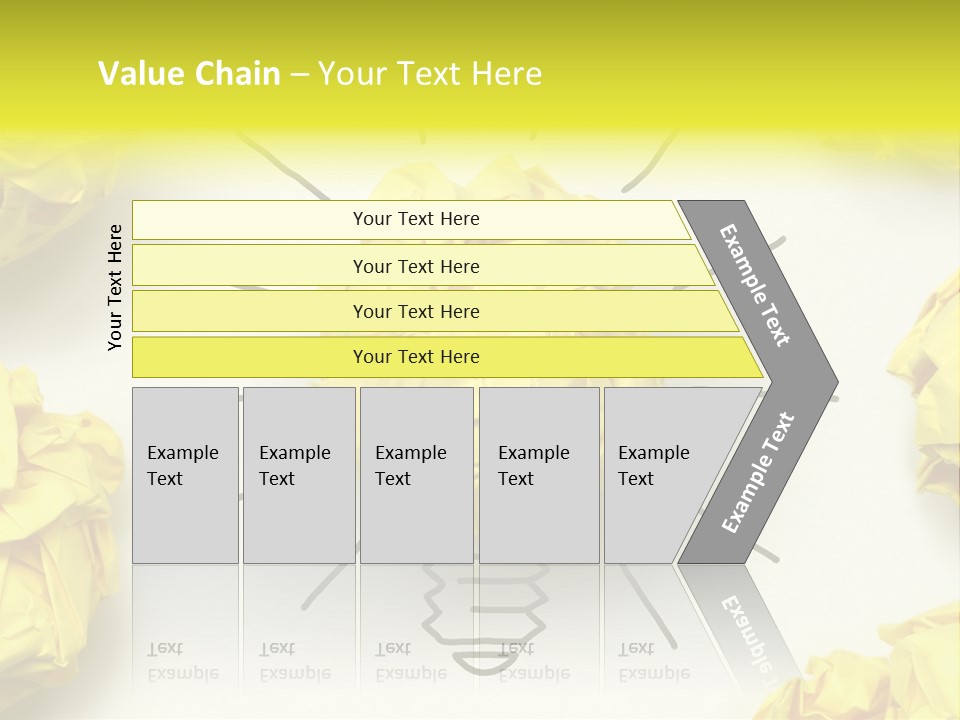 Value Chain – Your Text Here

Your Text Here

Your Text Here

Your Text Here

Your Text Here

Your Text Here

Example Text

Example Text

Example Text

Example Text

Example Text

Example Text

Example Text